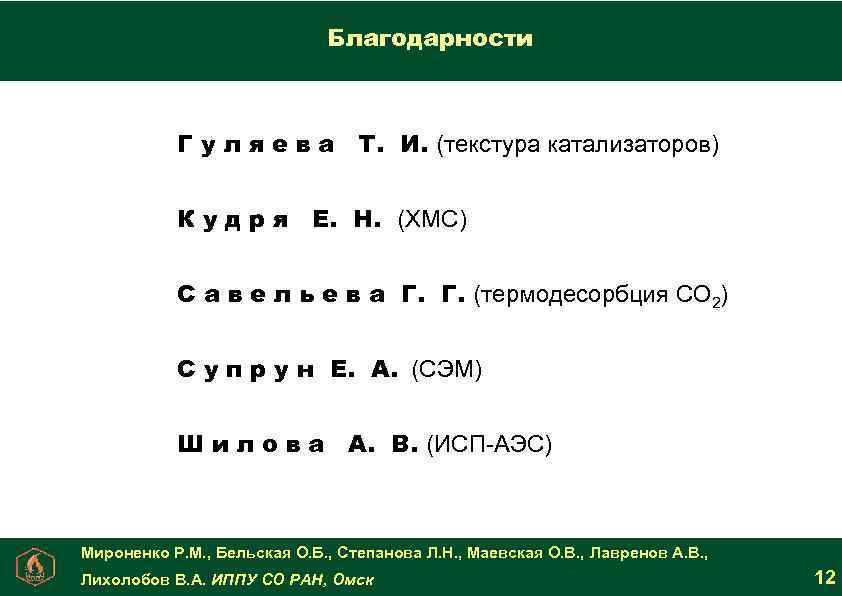 Благодарности

Гуляева Т. И. (текстура катализаторов)

Кудря Е. Н. (ХМС)

Савельева Г. Г. (термодесорбция $CO_2$)

Супрун Е. А. (СЭМ)

Шилова А. В. (ИСП-АЭС)

Мироненко Р.М., Бельская О.Б., Степанова Л.Н., Маевская О.В., Лавренов А.В., Лихолобов В.А. ИППУ СО РАН, Омск

12